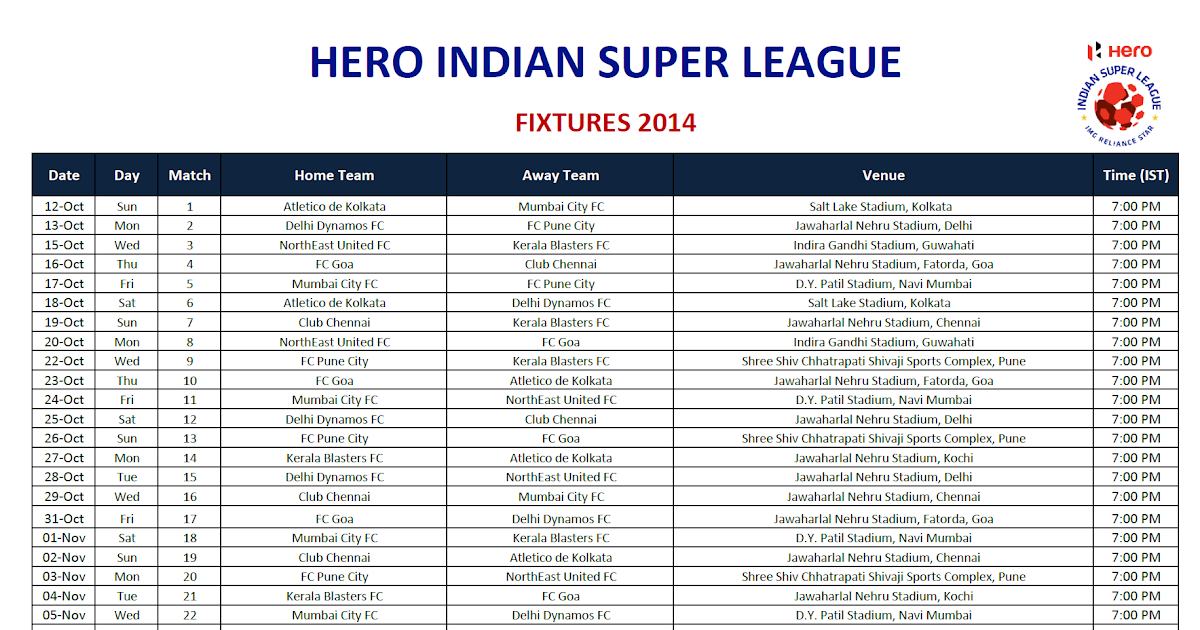 HERO INDIAN SUPER LEAGUE

FIXTURES 2014

Hero
INDIAN SUPER LEAGUE
IMG RELIANCE STAR

| Date | Day | Match | Home Team | Away Team | Venue | Time (IST) |
|---|---|---|---|---|---|---|
| 12-Oct | Sun | 1 | Atletico de Kolkata | Mumbai City FC | Salt Lake Stadium, Kolkata | 7:00 PM |
| 13-Oct | Mon | 2 | Delhi Dynamos FC | FC Pune City | Jawaharlal Nehru Stadium, Delhi | 7:00 PM |
| 15-Oct | Wed | 3 | NorthEast United FC | Kerala Blasters FC | Indira Gandhi Stadium, Guwahati | 7:00 PM |
| 16-Oct | Thu | 4 | FC Goa | Club Chennai | Jawaharlal Nehru Stadium, Fatorda, Goa | 7:00 PM |
| 17-Oct | Fri | 5 | Mumbai City FC | FC Pune City | D.Y. Patil Stadium, Navi Mumbai | 7:00 PM |
| 18-Oct | Sat | 6 | Atletico de Kolkata | Delhi Dynamos FC | Salt Lake Stadium, Kolkata | 7:00 PM |
| 19-Oct | Sun | 7 | Club Chennai | Kerala Blasters FC | Jawaharlal Nehru Stadium, Chennai | 7:00 PM |
| 20-Oct | Mon | 8 | NorthEast United FC | FC Goa | Indira Gandhi Stadium, Guwahati | 7:00 PM |
| 22-Oct | Wed | 9 | FC Pune City | Kerala Blasters FC | Shree Shiv Chhatrapati Shivaji Sports Complex, Pune | 7:00 PM |
| 23-Oct | Thu | 10 | FC Goa | Atletico de Kolkata | Jawaharlal Nehru Stadium, Fatorda, Goa | 7:00 PM |
| 24-Oct | Fri | 11 | Mumbai City FC | NorthEast United FC | D.Y. Patil Stadium, Navi Mumbai | 7:00 PM |
| 25-Oct | Sat | 12 | Delhi Dynamos FC | Club Chennai | Jawaharlal Nehru Stadium, Delhi | 7:00 PM |
| 26-Oct | Sun | 13 | FC Pune City | FC Goa | Shree Shiv Chhatrapati Shivaji Sports Complex, Pune | 7:00 PM |
| 27-Oct | Mon | 14 | Kerala Blasters FC | Atletico de Kolkata | Jawaharlal Nehru Stadium, Kochi | 7:00 PM |
| 28-Oct | Tue | 15 | Delhi Dynamos FC | NorthEast United FC | Jawaharlal Nehru Stadium, Delhi | 7:00 PM |
| 29-Oct | Wed | 16 | Club Chennai | Mumbai City FC | Jawaharlal Nehru Stadium, Chennai | 7:00 PM |
| 31-Oct | Fri | 17 | FC Goa | Delhi Dynamos FC | Jawaharlal Nehru Stadium, Fatorda, Goa | 7:00 PM |
| 01-Nov | Sat | 18 | Mumbai City FC | Kerala Blasters FC | D.Y. Patil Stadium, Navi Mumbai | 7:00 PM |
| 02-Nov | Sun | 19 | Club Chennai | Atletico de Kolkata | Jawaharlal Nehru Stadium, Chennai | 7:00 PM |
| 03-Nov | Mon | 20 | FC Pune City | NorthEast United FC | Shree Shiv Chhatrapati Shivaji Sports Complex, Pune | 7:00 PM |
| 04-Nov | Tue | 21 | Kerala Blasters FC | FC Goa | Jawaharlal Nehru Stadium, Kochi | 7:00 PM |
| 05-Nov | Wed | 22 | Mumbai City FC | Delhi Dynamos FC | D.Y. Patil Stadium, Navi Mumbai | 7:00 PM |